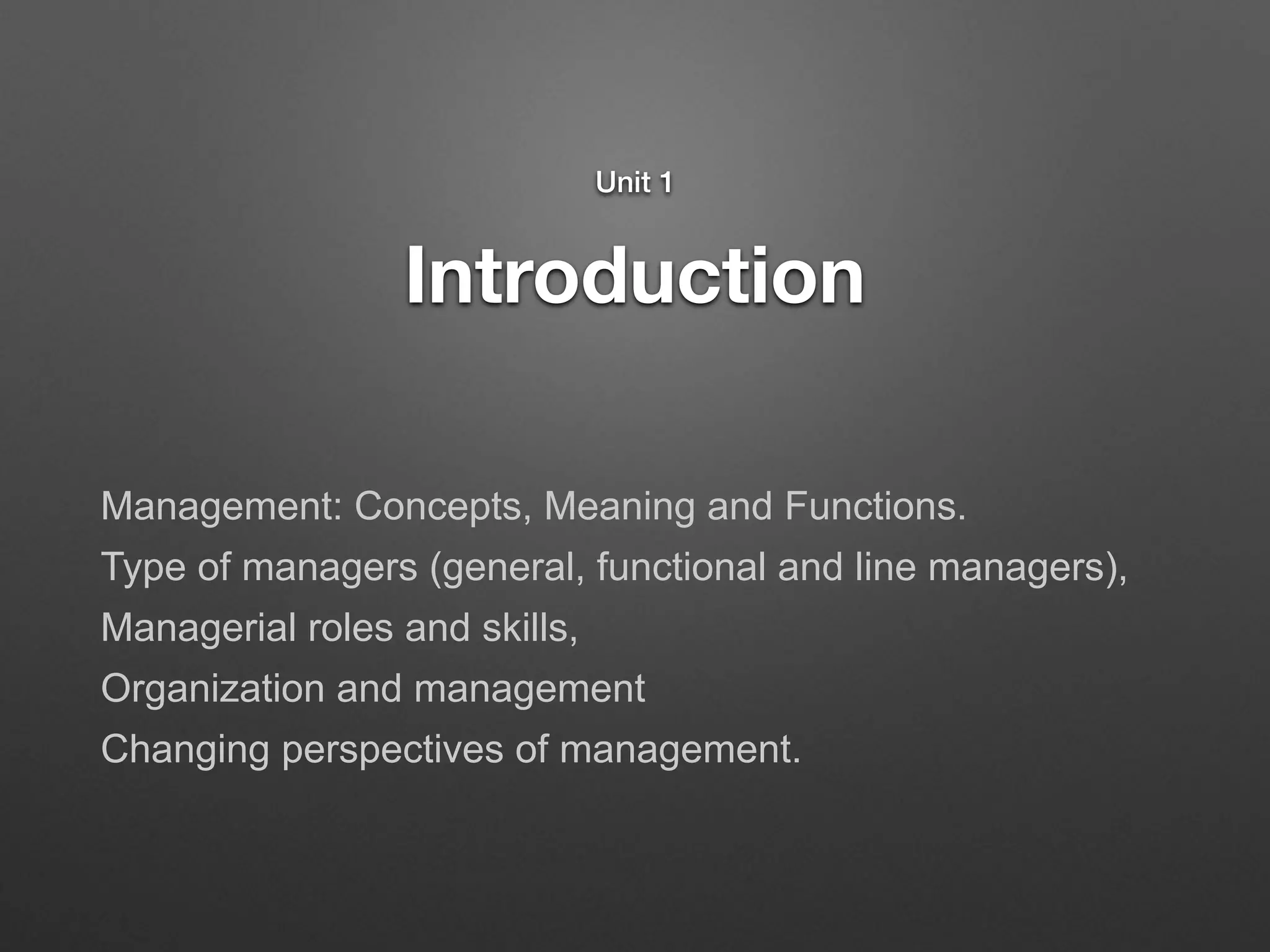 Unit 1

Introduction

Management: Concepts, Meaning and Functions.

Type of managers (general, functional and line managers),

Managerial roles and skills,

Organization and management

Changing perspectives of management.